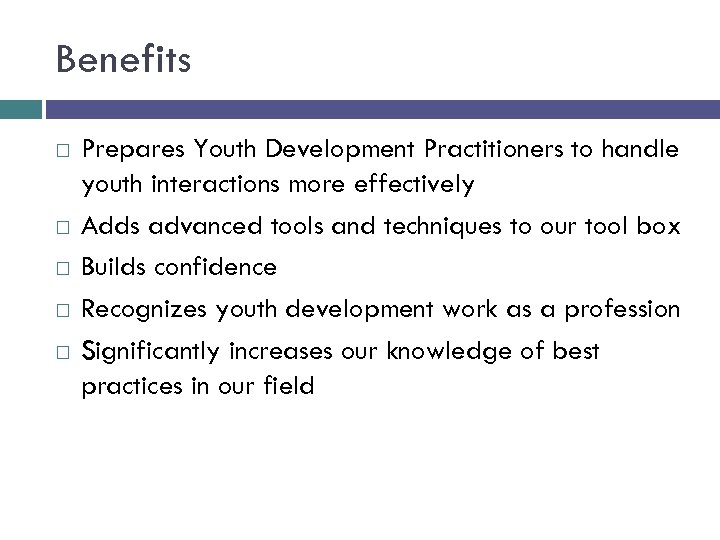 Benefits

□ Prepares Youth Development Practitioners to handle youth interactions more effectively

□ Adds advanced tools and techniques to our tool box

□ Builds confidence

□ Recognizes youth development work as a profession

□ Significantly increases our knowledge of best practices in our field